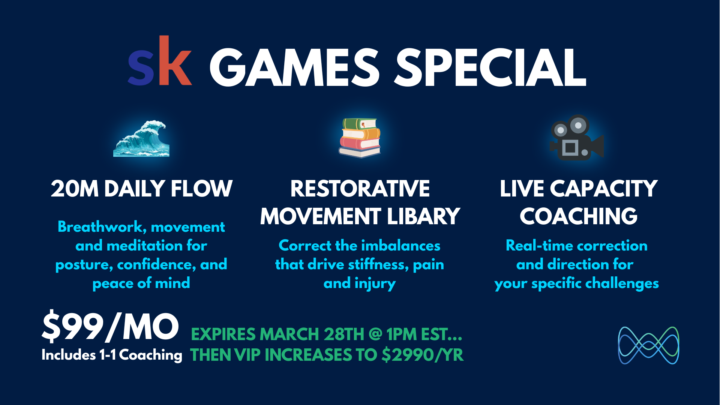 sk GAMES SPECIAL

20M DAILY FLOW

Breathwork, movement and meditation for posture, confidence, and peace of mind

RESTORATIVE MOVEMENT LIBARY

Correct the imbalances that drive stiffness, pain and injury

LIVE CAPACITY COACHING

Real-time correction and direction for your specific challenges

$99/MO
Includes 1-1 Coaching

EXPIRES MARCH 28TH @ 1PM EST...
THEN VIP INCREASES TO $2990/YR